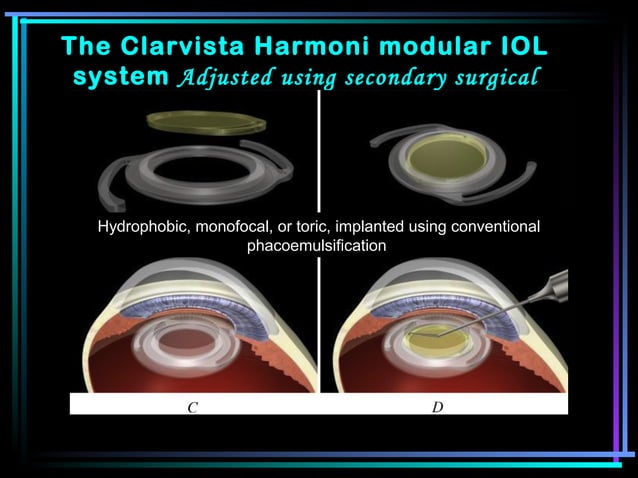 The Clarvista Harmoni modular IOL system Adjusted using secondary surgical

Hydrophobic, monofocal, or toric, implanted using conventional phacoemulsification

C

D